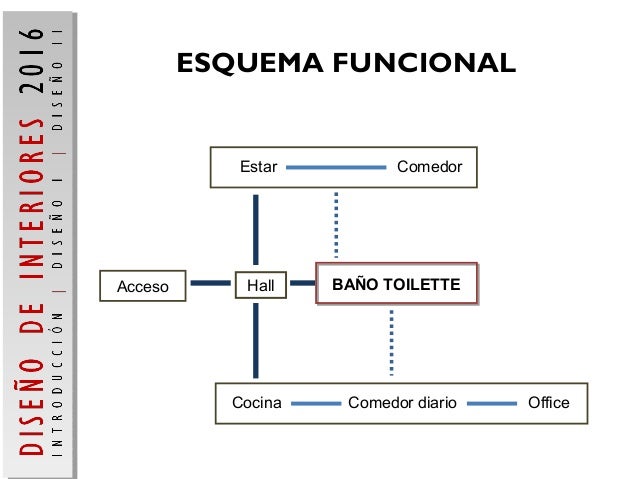 DISEÑO DE INTERIORES 2016
INTRODUCCIÓN | DISEÑO I | DISEÑO II

ESQUEMA FUNCIONAL

Estar
Comedor

Acceso
Hall
BAÑO TOILETTE

Cocina
Comedor diario
Office